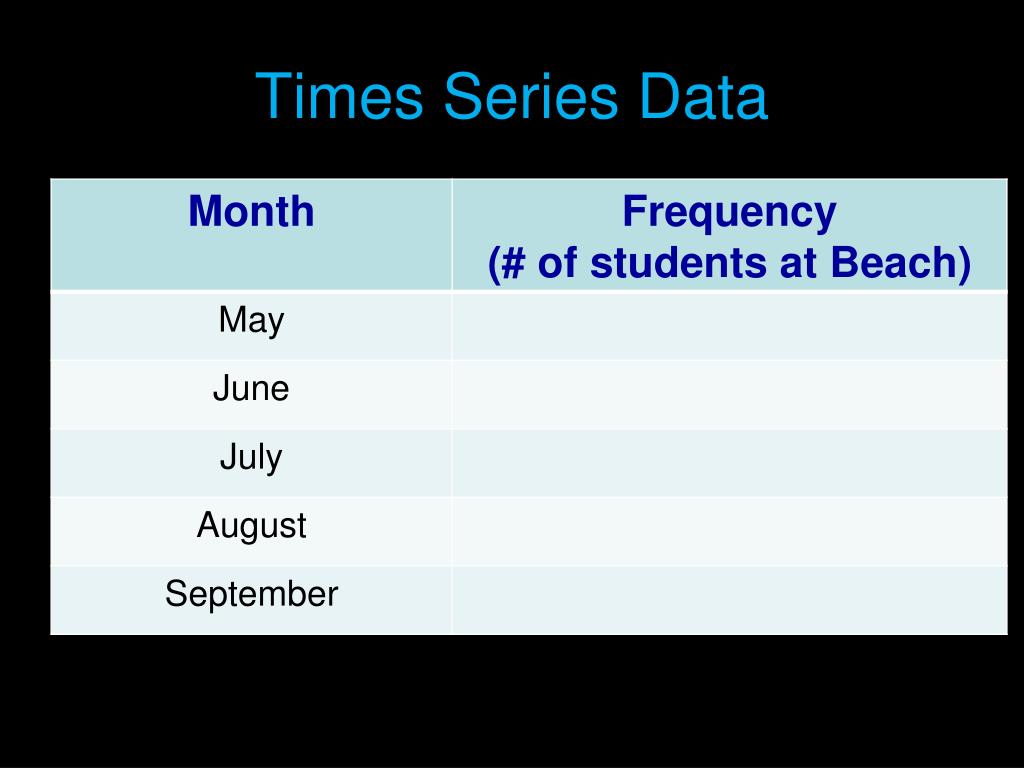 Times Series Data

| Month | Frequency (# of students at Beach) |
|---|---|
| May | |
| June | |
| July | |
| August | |
| September | |